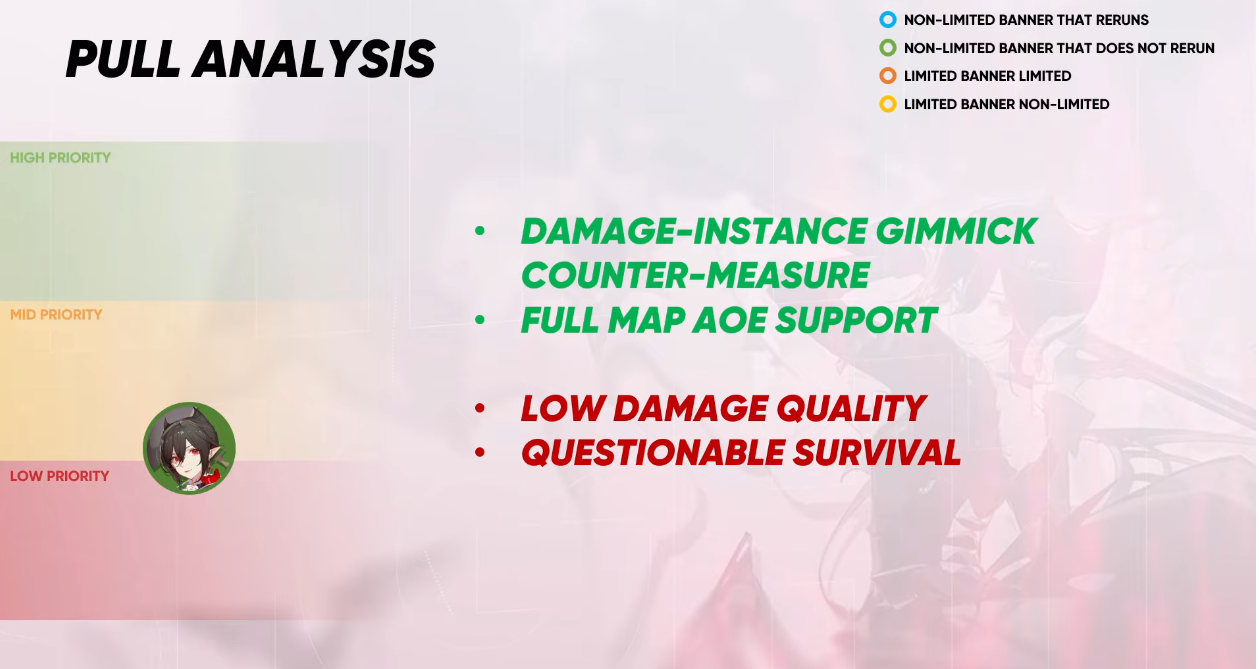 PULL ANALYSIS

NON-LIMITED BANNER THAT RERUNS
NON-LIMITED BANNER THAT DOES NOT RERUN
LIMITED BANNER LIMITED
LIMITED BANNER NON-LIMITED

HIGH PRIORITY

MID PRIORITY

LOW PRIORITY

• DAMAGE-INSTANCE GIMMICK COUNTER-MEASURE
• FULL MAP AOE SUPPORT

• LOW DAMAGE QUALITY
• QUESTIONABLE SURVIVAL